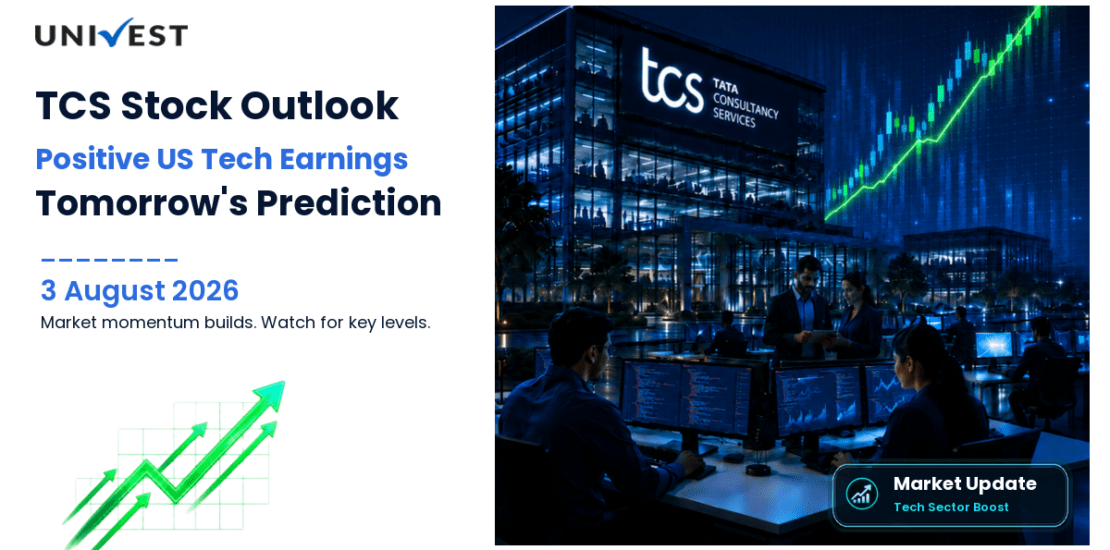 UNIVEST

TCS Stock Outlook

Positive US Tech Earnings

Tomorrow's Prediction

3 August 2026

Market momentum builds. Watch for key levels.

tcs TATA CONSULTANCY SERVICES

Market Update
Tech Sector Boost